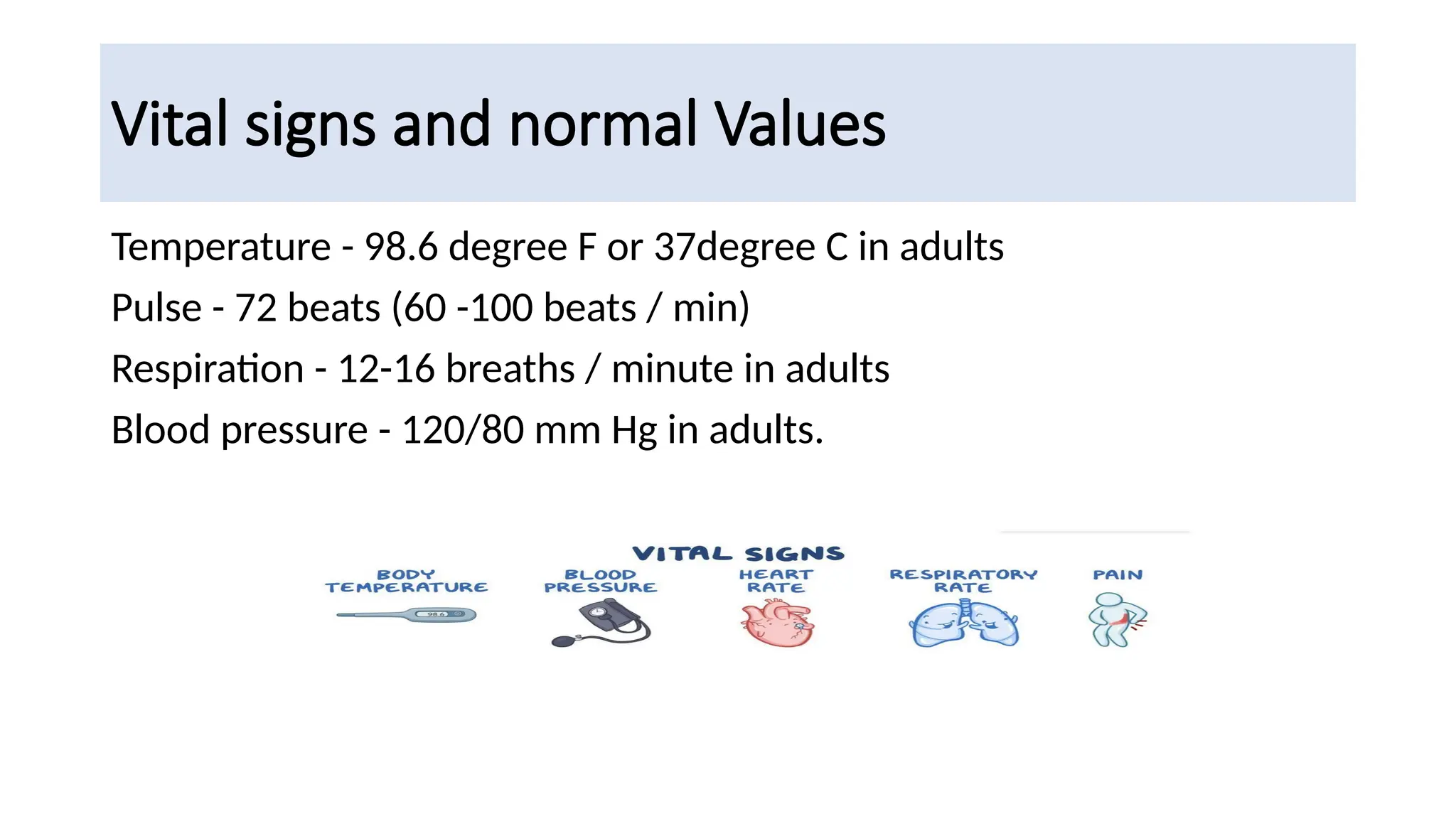 Vital signs and normal Values

Temperature - 98.6 degree F or 37degree C in adults

Pulse - 72 beats (60 -100 beats / min)

Respiration - 12-16 breaths / minute in adults

Blood pressure - 120/80 mm Hg in adults.

VITAL SIGNS

BODY TEMPERATURE

98.6

BLOOD PRESSURE

HEART RATE

RESPIRATORY RATE

PAIN